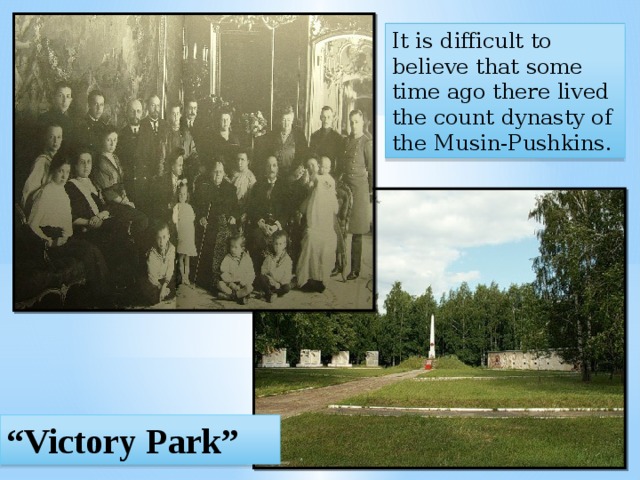 It is difficult to believe that some time ago there lived the count dynasty of the Musin-Pushkins.

“Victory Park”